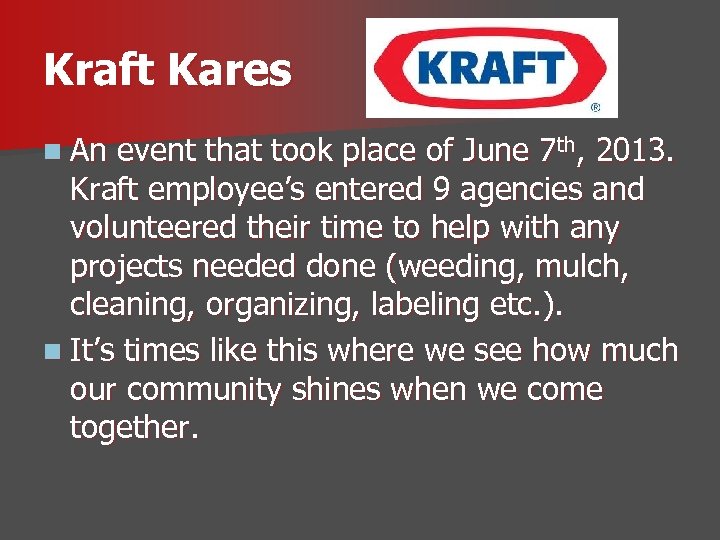 Kraft Kares

KRAFT
®

An event that took place of June 7th, 2013. Kraft employee's entered 9 agencies and volunteered their time to help with any projects needed done (weeding, mulch, cleaning, organizing, labeling etc.).

It's times like this where we see how much our community shines when we come together.